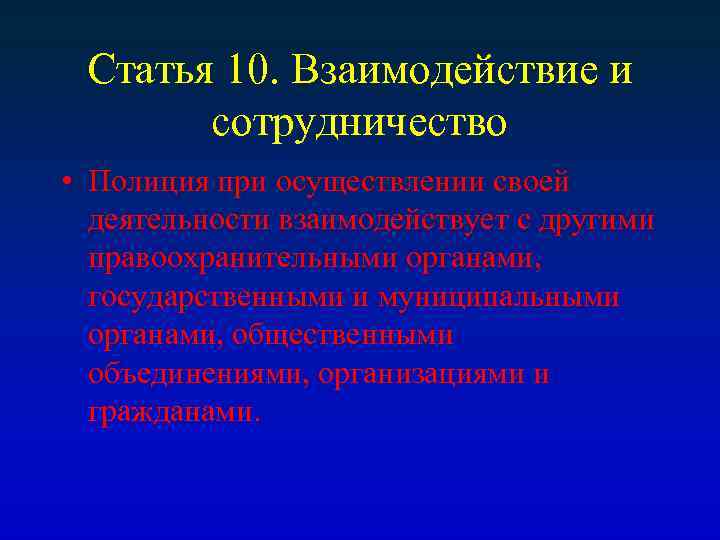 Статья 10. Взаимодействие и сотрудничество

• Полиция при осуществлении своей деятельности взаимодействует с другими правоохранительными органами, государственными и муниципальными органами, общественными объединениями, организациями и гражданами.